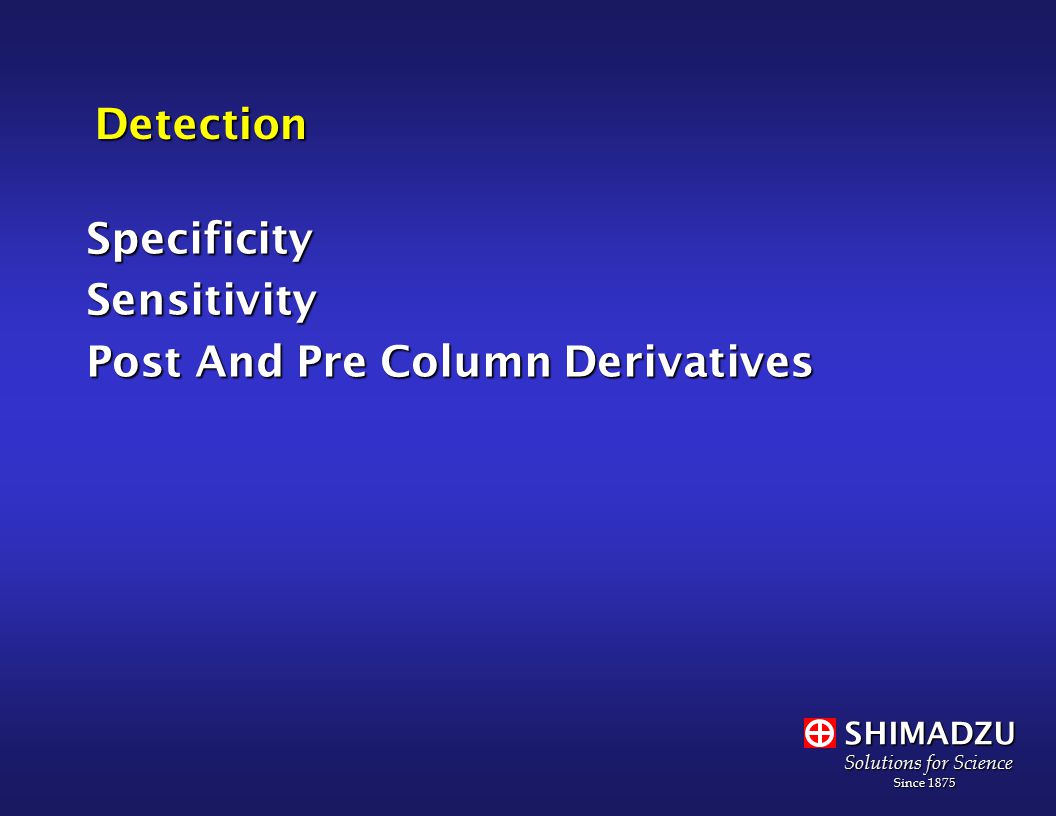 Detection

Specificity
Sensitivity
Post And Pre Column Derivatives

SHIMADZU
Solutions for Science
Since 1875